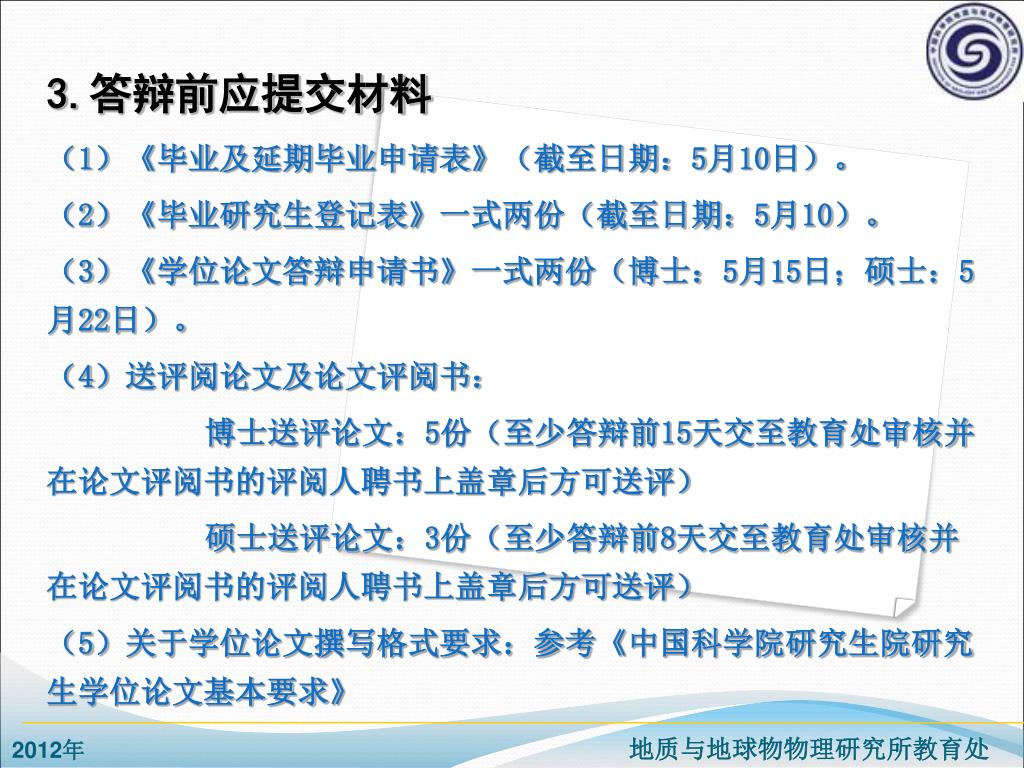 3. 答辩前应提交材料

（1）《毕业及延期毕业申请表》（截至日期：5月10日）。

（2）《毕业研究生登记表》一式两份（截至日期：5月10）。

（3）《学位论文答辩申请书》一式两份（博士：5月15日；硕士：5月22日）。

（4）送评阅论文及论文评阅书：

博士送评论文：5份（至少答辩前15天交至教育处审核并在论文评阅书的评阅人聘书上盖章后方可送评）

硕士送评论文：3份（至少答辩前8天交至教育处审核并在论文评阅书的评阅人聘书上盖章后方可送评）

（5）关于学位论文撰写格式要求：参考《中国科学院研究生院研究生学位论文基本要求》

2012年

地质与地球物理研究所教育处